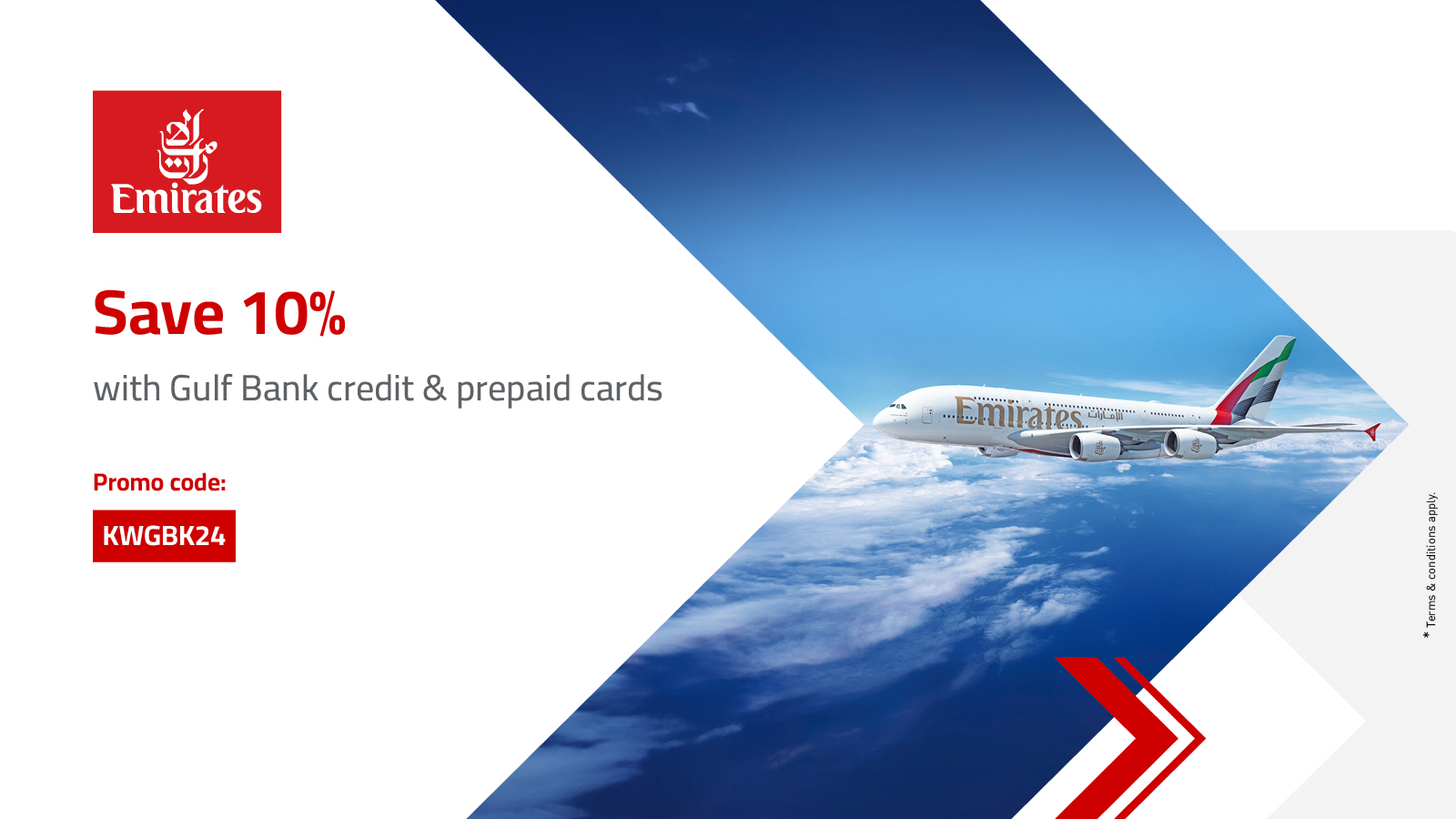 الإمارات
Emirates

Save 10%

with Gulf Bank credit & prepaid cards

Promo code:

KWGBK24

Emirates الإمارات

* Terms & conditions apply.